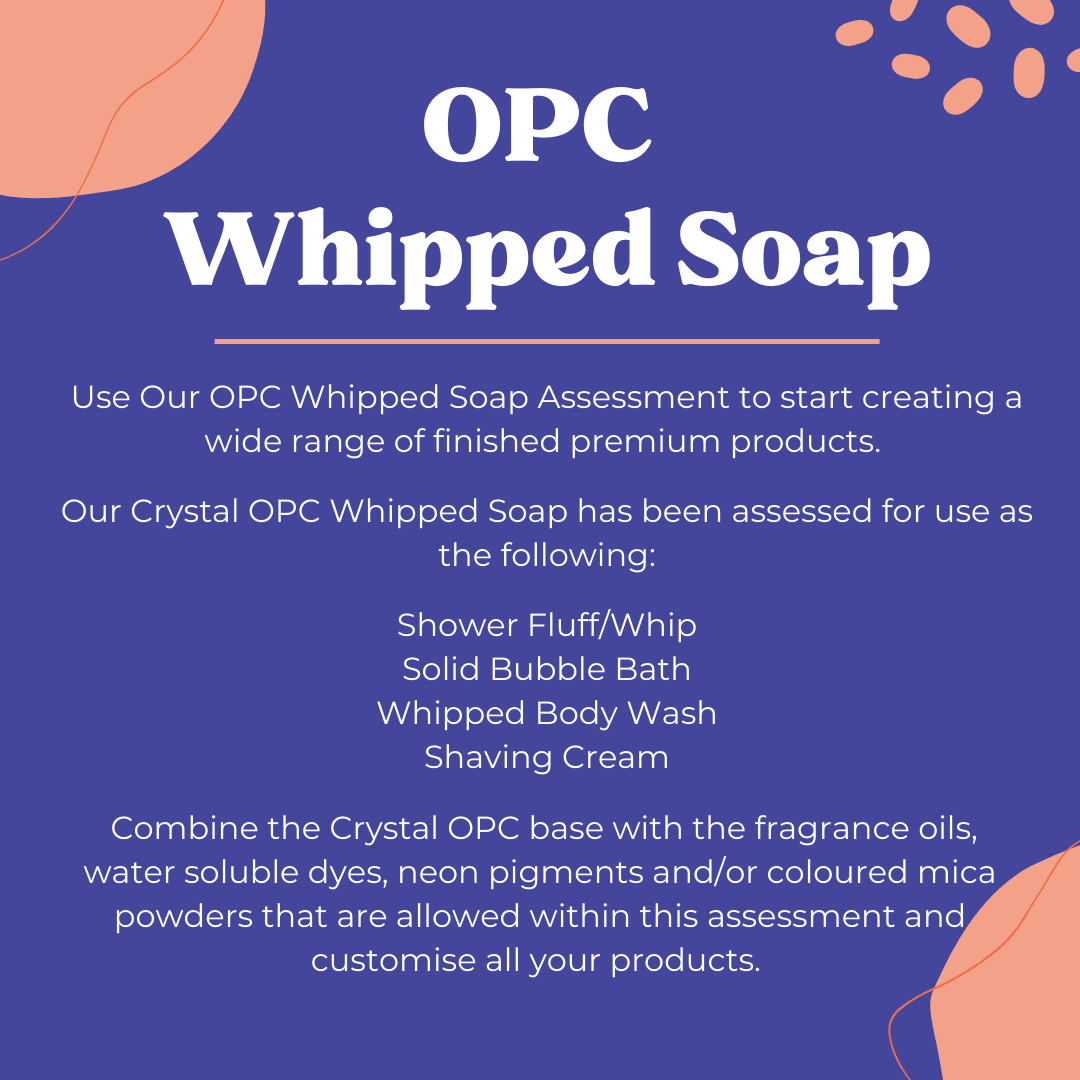 OPC
Whipped Soap

Use Our OPC Whipped Soap Assessment to start creating a wide range of finished premium products.

Our Crystal OPC Whipped Soap has been assessed for use as the following:

Shower Fluff/Whip
Solid Bubble Bath
Whipped Body Wash
Shaving Cream

Combine the Crystal OPC base with the fragrance oils, water soluble dyes, neon pigments and/or coloured mica powders that are allowed within this assessment and customise all your products.